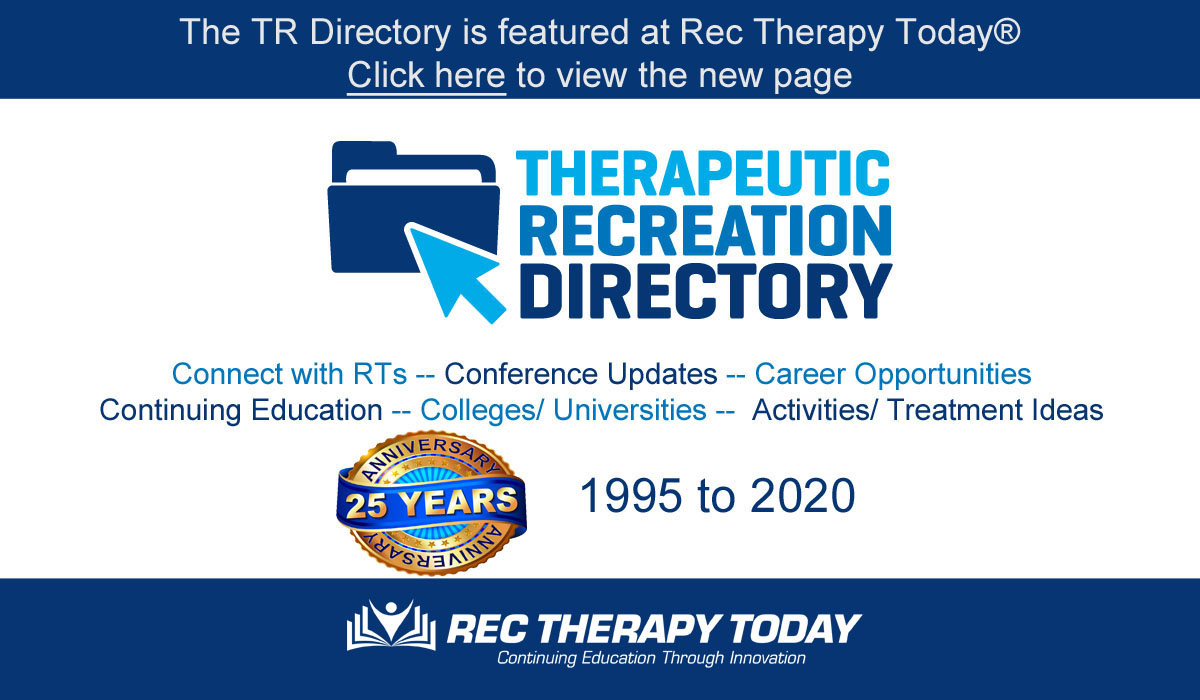 The TR Directory is featured at Rec Therapy Today®
Click here to view the new page

THERAPEUTIC RECREATION DIRECTORY

Connect with RTs -- Conference Updates -- Career Opportunities
Continuing Education -- Colleges/ Universities -- Activities/ Treatment Ideas

ANNIVERSARY 25 YEARS ANNIVERSARY

1995 to 2020

REC THERAPY TODAY
Continuing Education Through Innovation